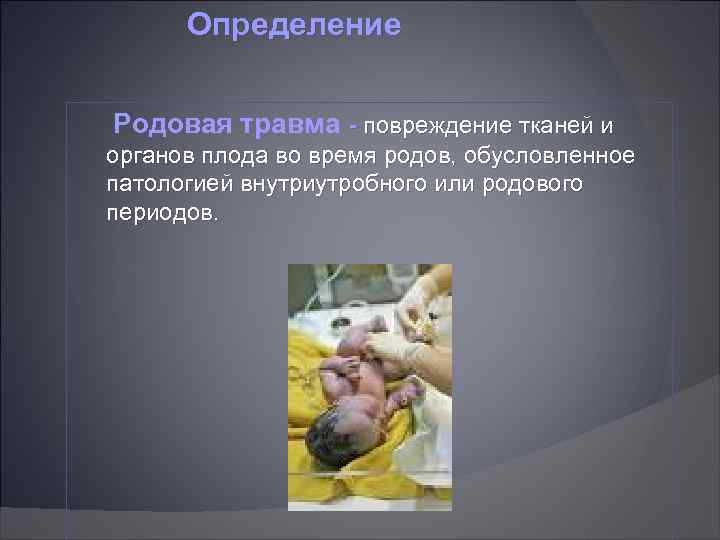 Определение

Родовая травма - повреждение тканей и органов плода во время родов, обусловленное патологией внутриутробного или родового периодов.